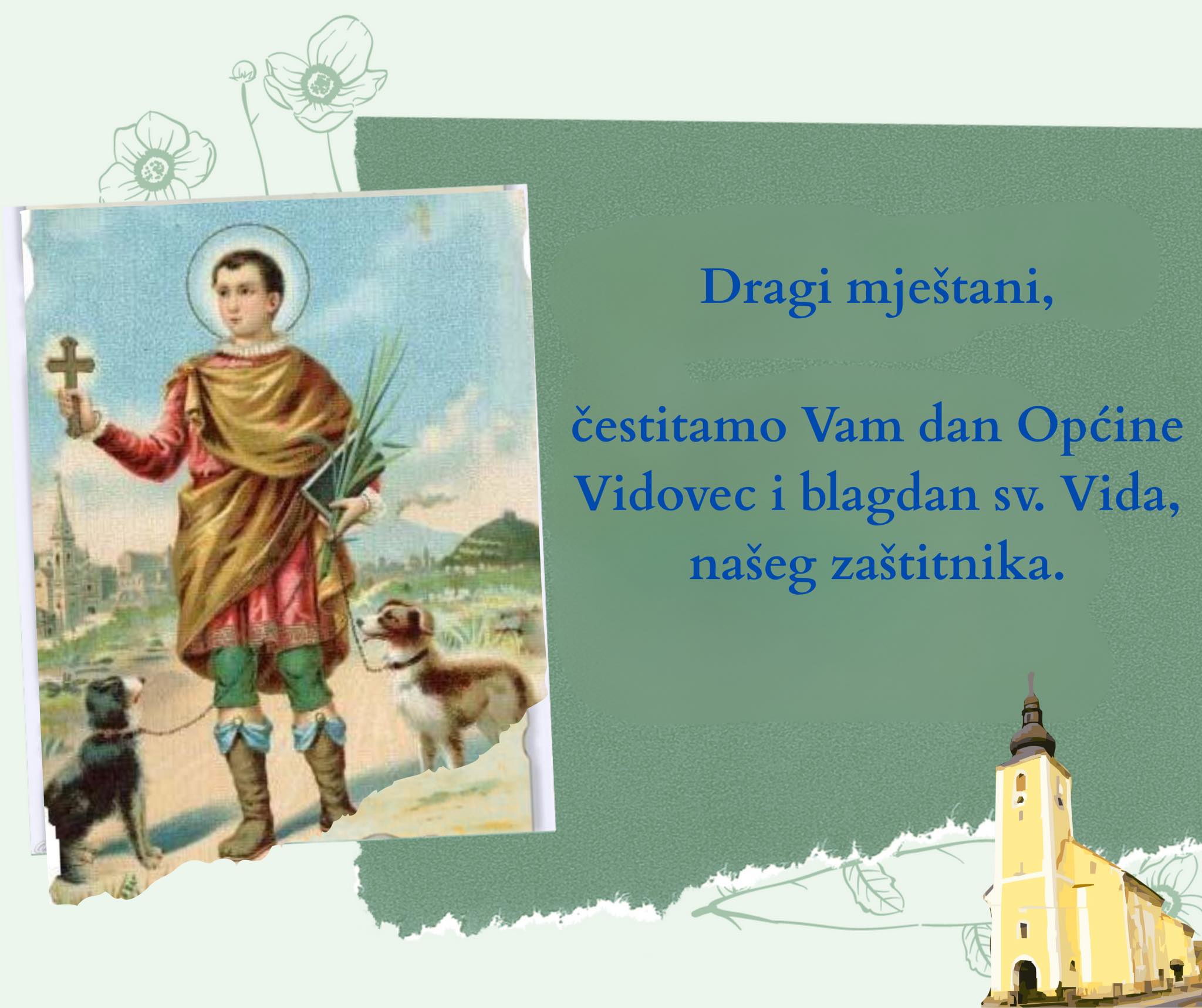 Dragi mještani,

čestitamo Vam dan Općine Vidovec i blagdan sv. Vida, našeg zaštitnika.